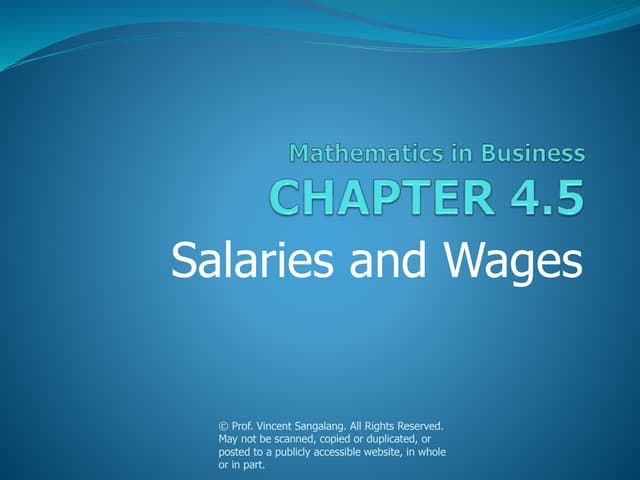 Mathematics in Business
CHAPTER 4.5
Salaries and Wages

© Prof. Vincent Sangalang. All Rights Reserved. May not be scanned, copied or duplicated, or posted to a publicly accessible website, in whole or in part.